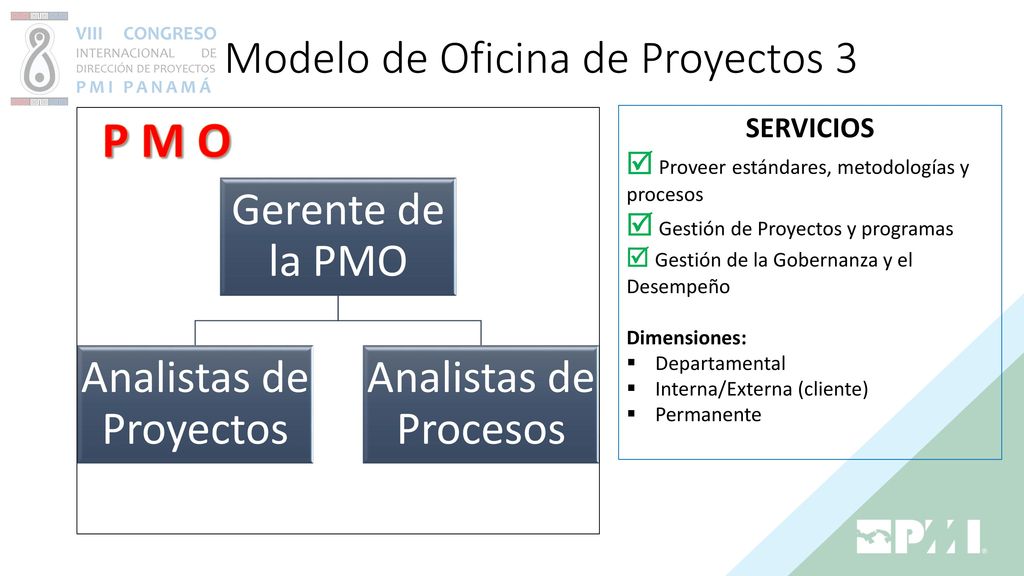 VIII CONGRESO INTERNACIONAL DE DIRECCIÓN DE PROYECTOS PMI PANAMÁ

Modelo de Oficina de Proyectos 3

P M O

Gerente de la PMO

Analistas de Proyectos

Analistas de Procesos

SERVICIOS

☑ Proveer estándares, metodologías y procesos

☑ Gestión de Proyectos y programas

☑ Gestión de la Gobernanza y el Desempeño

Dimensiones:
▪ Departamental
▪ Interna/Externa (cliente)
▪ Permanente

PMI